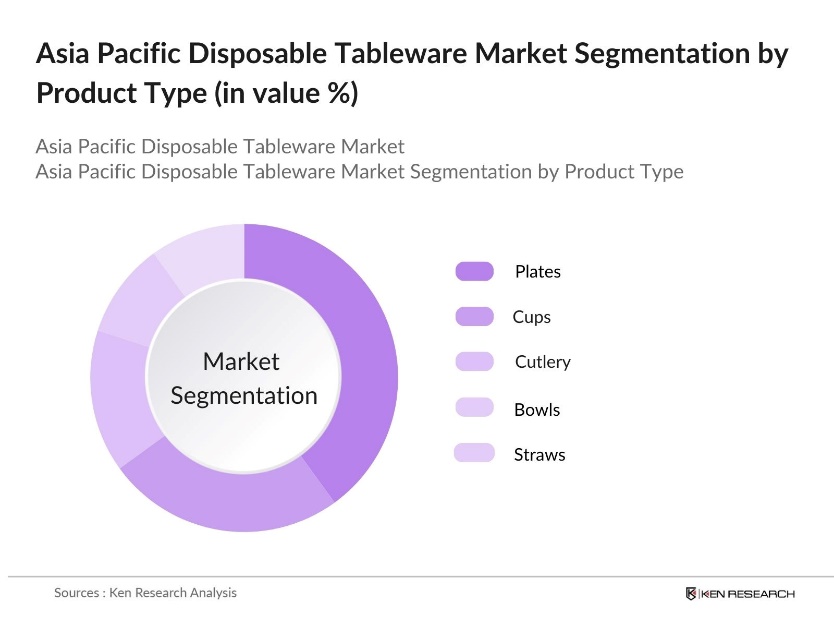 Asia Pacific Disposable Tableware Market Segmentation by Product Type (in value %)

Asia Pacific Disposable Tableware Market
Asia Pacific Disposable Tableware Market Segmentation by Product Type

Market Segmentation

Plates
Cups
Cutlery
Bowls
Straws

Sources : Ken Research Analysis

KEN RESEARCH